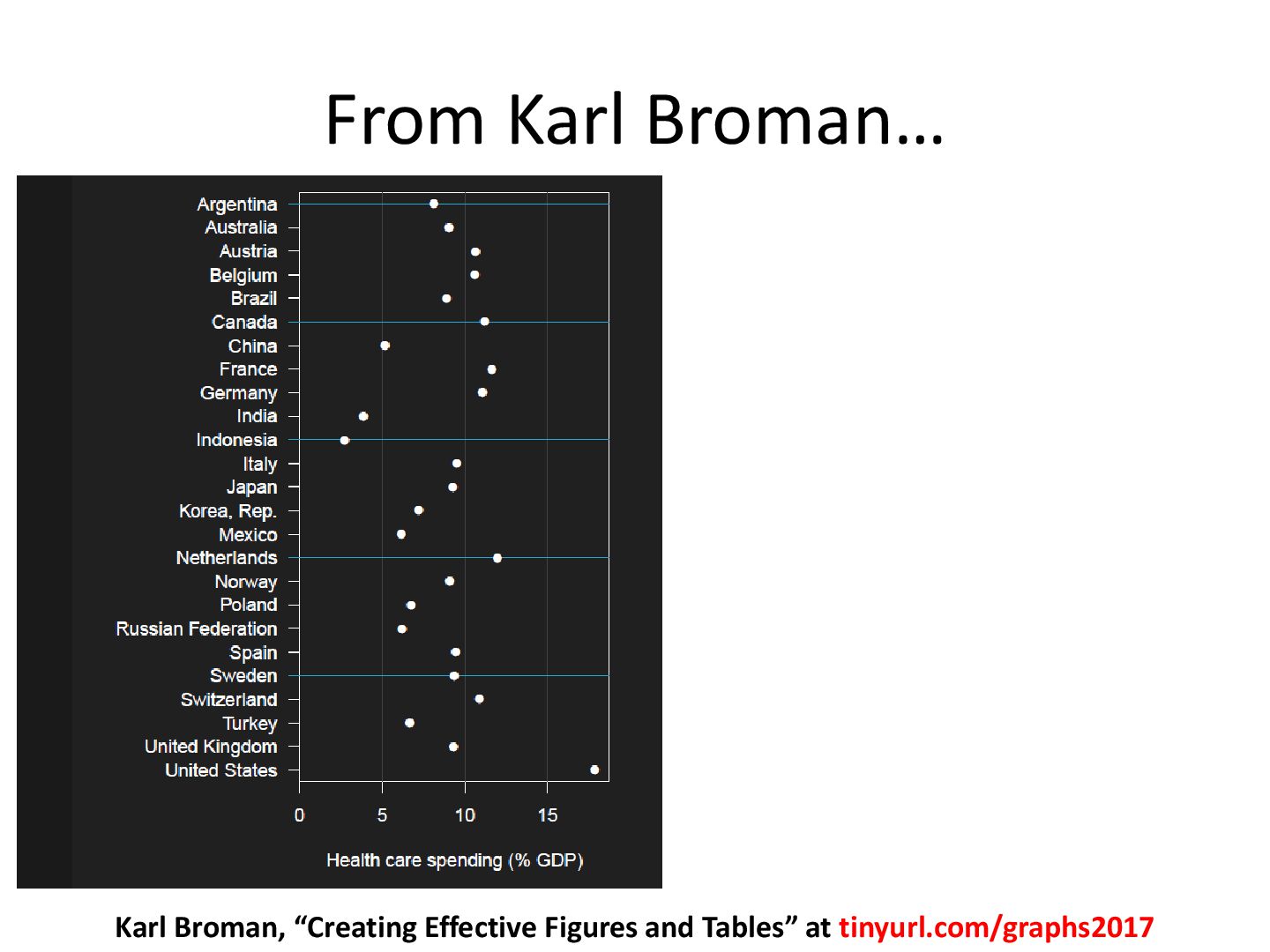 From Karl Broman…

Argentina
Australia
Austria
Belgium
Brazil
Canada
China
France
Germany
India
Indonesia
Italy
Japan
Korea, Rep.
Mexico
Netherlands
Norway
Poland
Russian Federation
Spain
Sweden
Switzerland
Turkey
United Kingdom
United States

0 5 10 15

Health care spending (% GDP)

Karl Broman, “Creating Effective Figures and Tables” at tinyurl.com/graphs2017